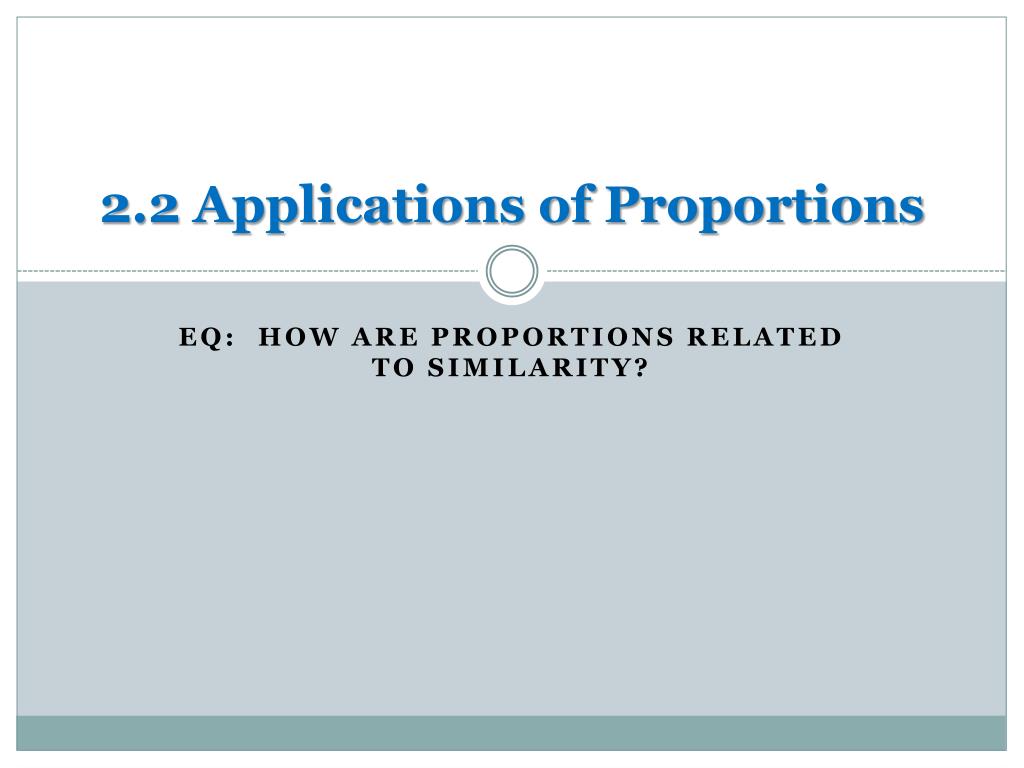 2.2 Applications of Proportions

EQ: HOW ARE PROPORTIONS RELATED TO SIMILARITY?